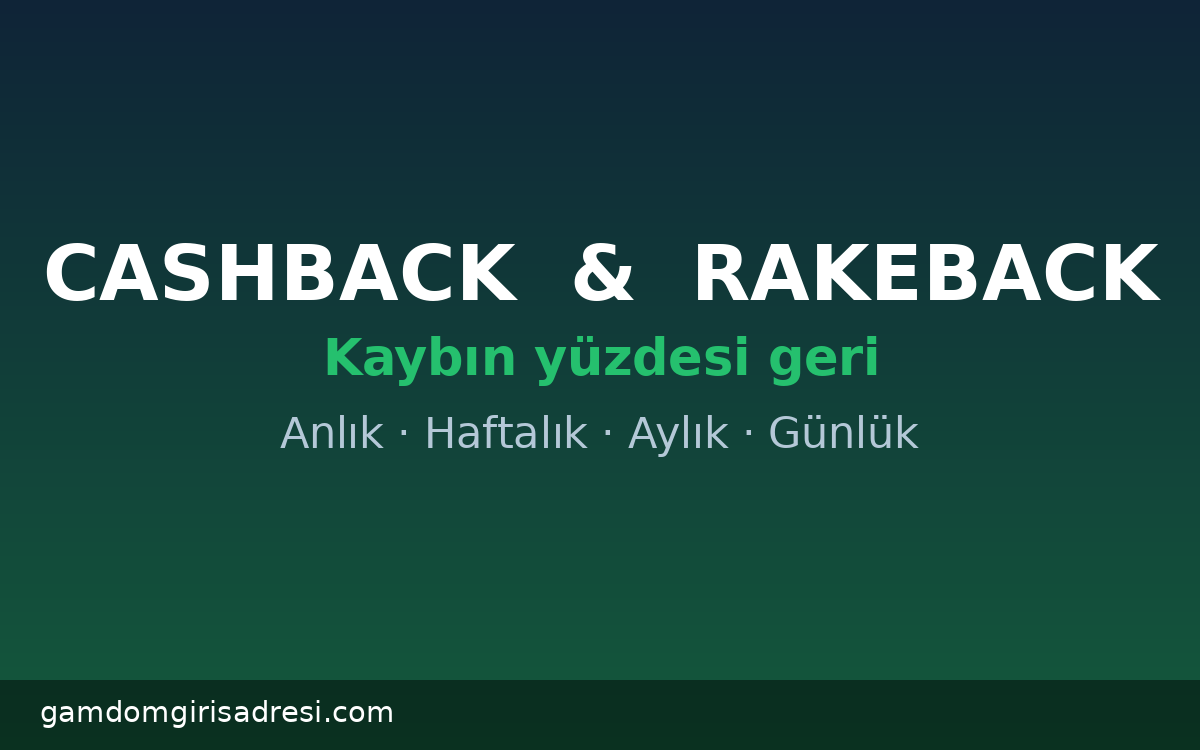 CASHBACK & RAKEBACK

Kaybın yüzdesi geri

Anlık · Haftalık · Aylık · Günlük

gamdomgirisadresi.com